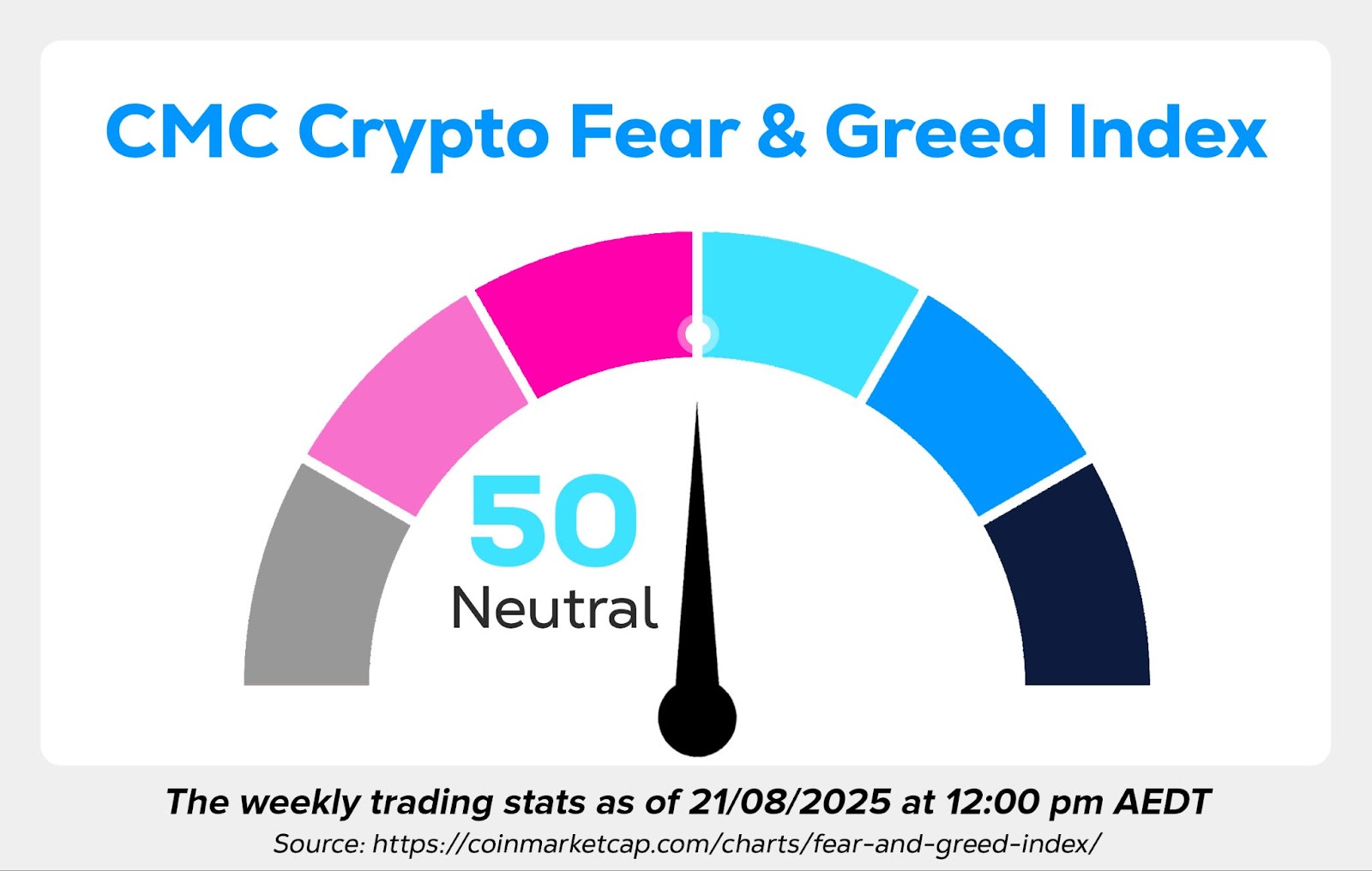 CMC Crypto Fear & Greed Index

50
Neutral

The weekly trading stats as of 21/08/2025 at 12:00 pm AEDT
Source: https://coinmarketcap.com/charts/fear-and-greed-index/